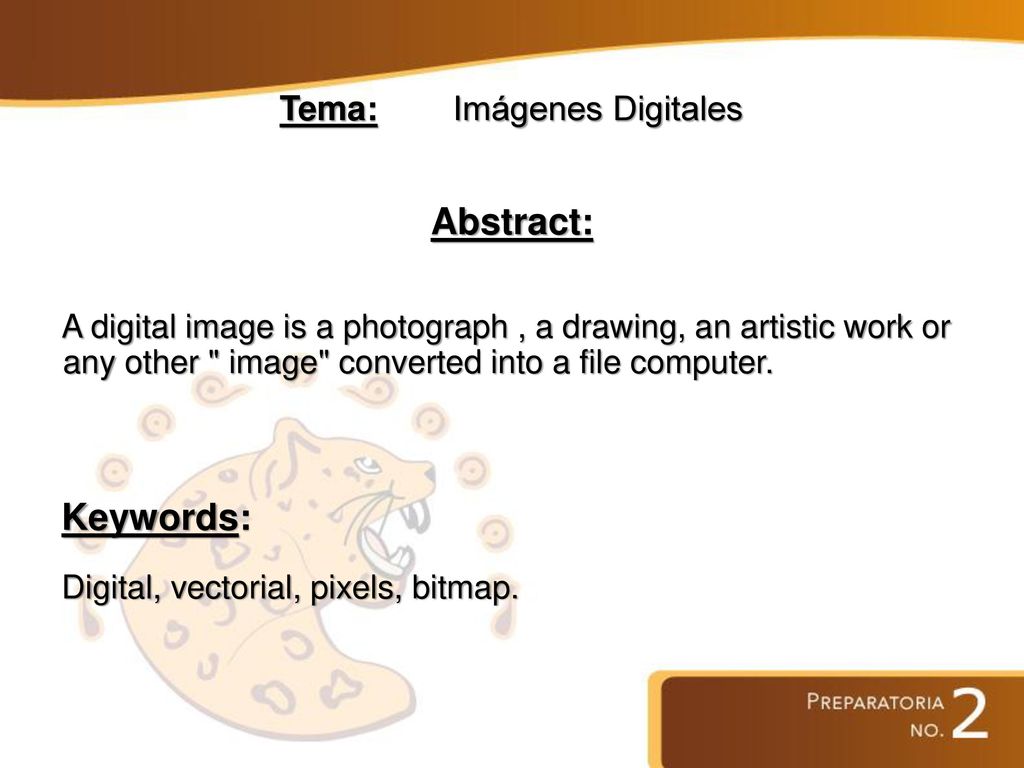 Tema: Imágenes Digitales

Abstract:

A digital image is a photograph , a drawing, an artistic work or any other " image" converted into a file computer.

Keywords:

Digital, vectorial, pixels, bitmap.

PREPARATORIA NO. 2